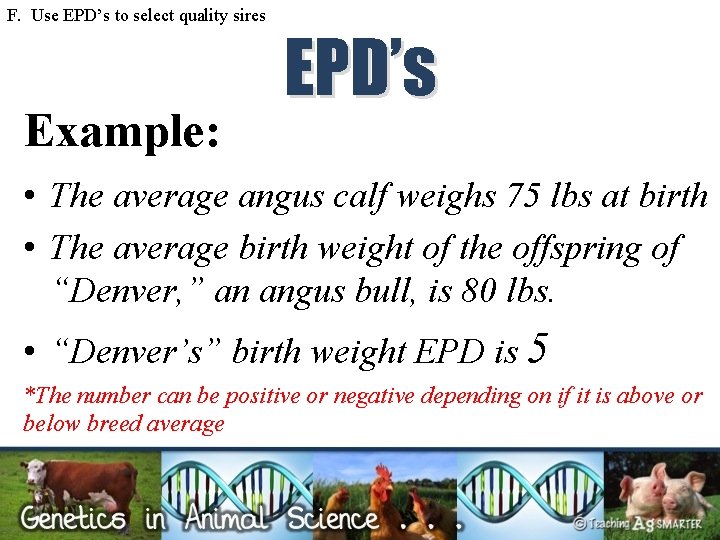 F. Use EPD’s to select quality sires

EPD’s

Example:

• The average angus calf weighs 75 lbs at birth
• The average birth weight of the offspring of “Denver,” an angus bull, is 80 lbs.
• “Denver’s” birth weight EPD is 5

*The number can be positive or negative depending on if it is above or below breed average

Genetics in Animal Science . . .

© Teaching Ag SMARTER